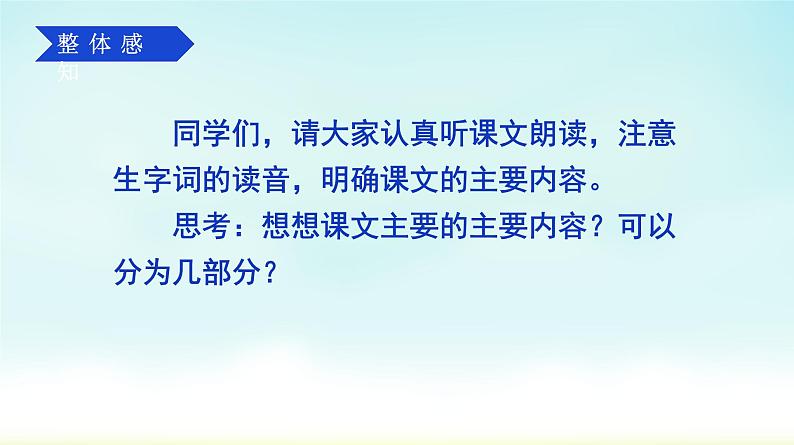 整体感知

同学们，请大家认真听课文朗读，注意生字词的读音，明确课文的主要内容。

思考：想想课文主要的主要内容？可以分为几部分？